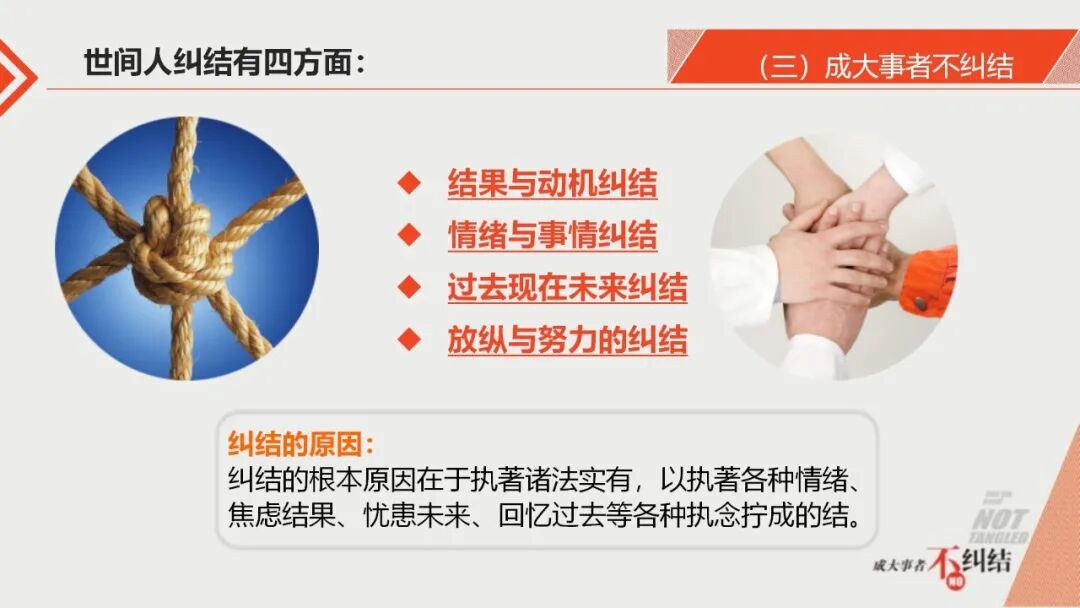 世间人纠结有四方面：

（三）成大事者不纠结

◆ 结果与动机纠结
◆ 情绪与事情纠结
◆ 过去现在未来纠结
◆ 放纵与努力的纠结

纠结的原因：
纠结的根本原因在于执著诸法实有，以执著各种情绪、焦虑结果、忧患未来、回忆过去等各种执念拧成的结。

NOT TANGLED
成大事者不纠结 NO